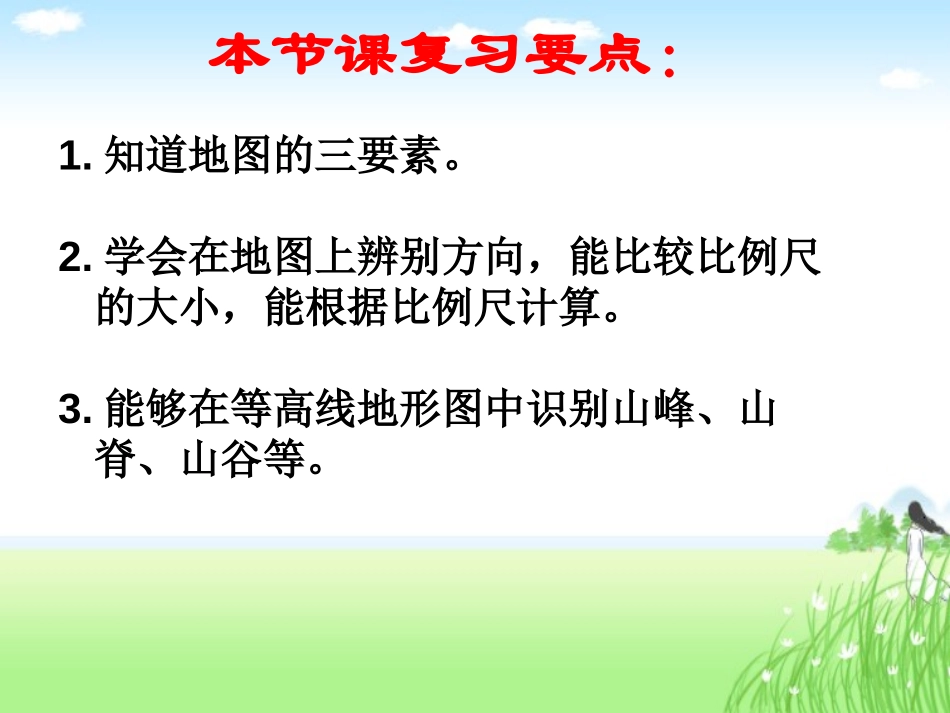 本节课复习要点：

1. 知道地图的三要素。

2. 学会在地图上辨别方向，能比较比例尺的大小，能根据比例尺计算。

3. 能够在等高线地形图中识别山峰、山脊、山谷等。